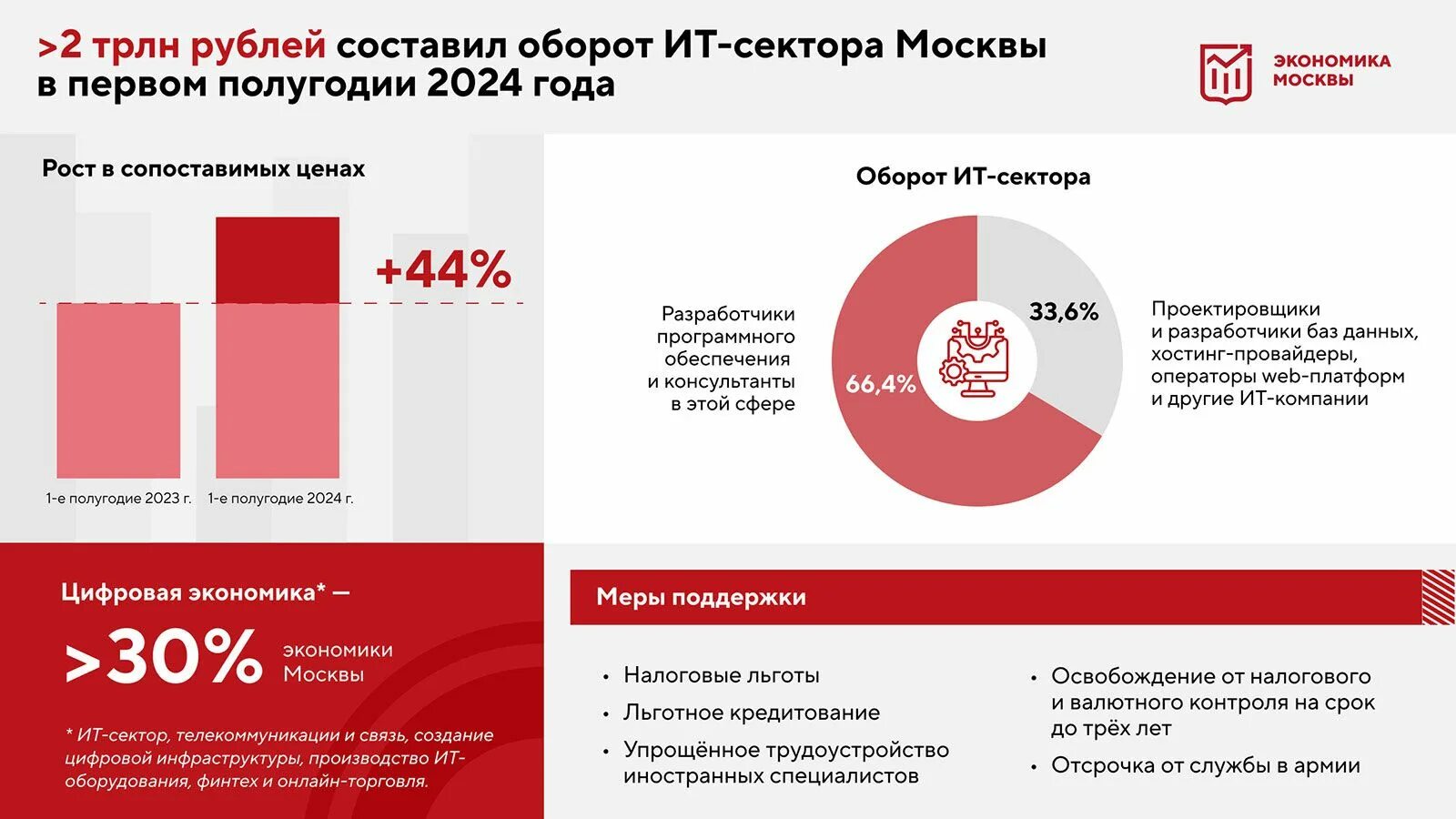 >2 трлн рублей составил оборот ИТ-сектора Москвы в первом полугодии 2024 года

ЭКОНОМИКА МОСКВЫ

Рост в сопоставимых ценах

+44%

1-е полугодие 2023 г.

1-е полугодие 2024 г.

Оборот ИТ-сектора

Разработчики программного обеспечения и консультанты в этой сфере

66,4%

33,6%

Проектировщики и разработчики баз данных, хостинг-провайдеры, операторы web-платформ и другие ИТ-компании

Цифровая экономика* —

>30% экономики Москвы

* ИТ-сектор, телекоммуникации и связь, создание цифровой инфраструктуры, производство ИТ-оборудования, финтех и онлайн-торговля.

Меры поддержки

• Налоговые льготы
• Льготное кредитование
• Упрощённое трудоустройство иностранных специалистов
• Освобождение от налогового и валютного контроля на срок до трёх лет
• Отсрочка от службы в армии